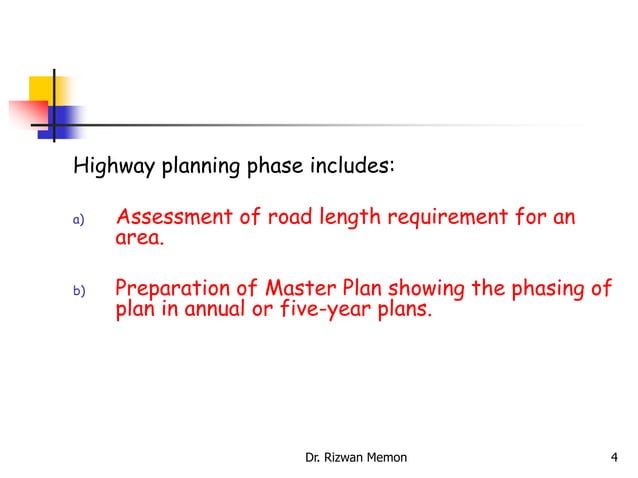 Highway planning phase includes:

a) Assessment of road length requirement for an area.

b) Preparation of Master Plan showing the phasing of plan in annual or five-year plans.

Dr. Rizwan Memon

4